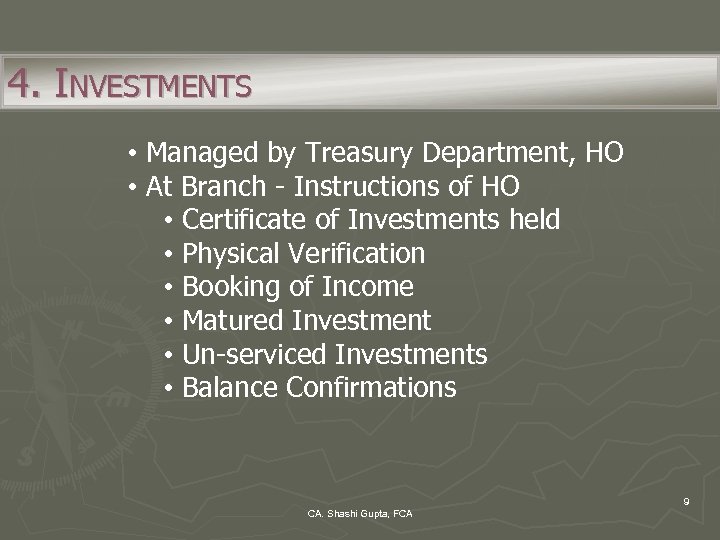 4. INVESTMENTS

• Managed by Treasury Department, HO
• At Branch - Instructions of HO
  • Certificate of Investments held
  • Physical Verification
  • Booking of Income
  • Matured Investment
  • Un-serviced Investments
  • Balance Confirmations

9

CA. Shashi Gupta, FCA